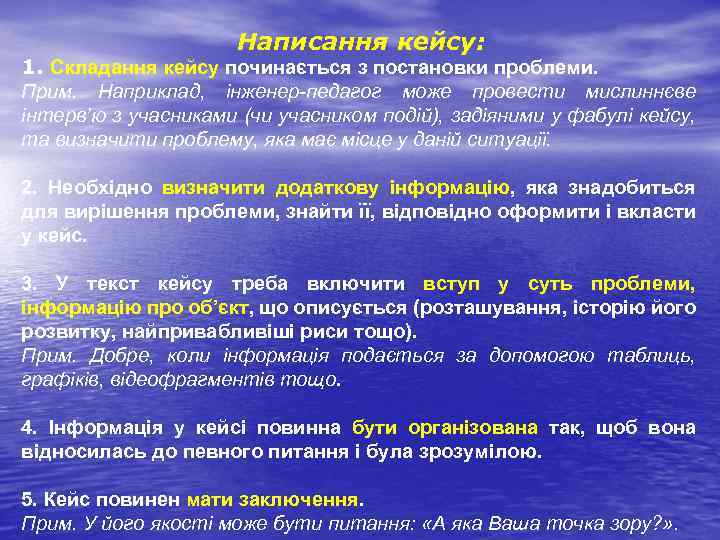 Написання кейсу:

1. Складання кейсу починається з постановки проблеми.
Прим. Наприклад, інженер-педагог може провести мислиннєве інтерв'ю з учасниками (чи учасником подій), задіяними у фабулі кейсу, та визначити проблему, яка має місце у даній ситуації.

2. Необхідно визначити додаткову інформацію, яка знадобиться для вирішення проблеми, знайти її, відповідно оформити і вкласти у кейс.

3. У текст кейсу треба включити вступ у суть проблеми, інформацію про об'єкт, що описується (розташування, історію його розвитку, найпривабливіші риси тощо).
Прим. Добре, коли інформація подається за допомогою таблиць, графіків, відеофрагментів тощо.

4. Інформація у кейсі повинна бути організована так, щоб вона відносилась до певного питання і була зрозумілою.

5. Кейс повинен мати заключення.
Прим. У його якості може бути питання: «А яка Ваша точка зору?».